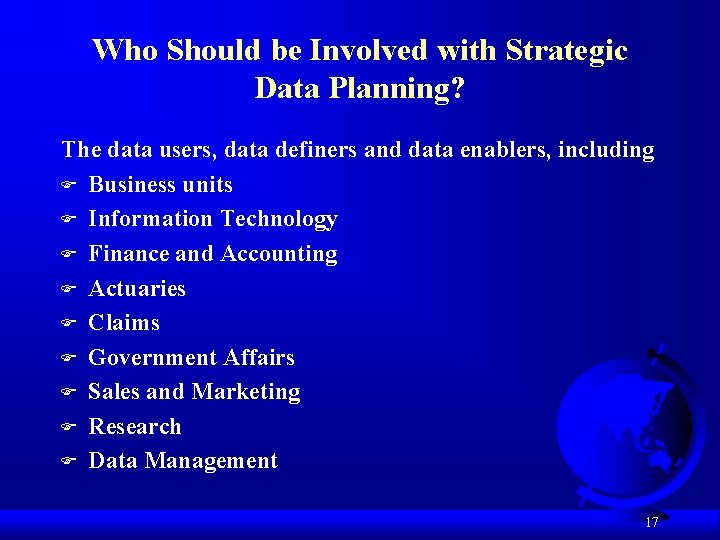 Who Should be Involved with Strategic Data Planning?

The data users, data definers and data enablers, including

- Business units
- Information Technology
- Finance and Accounting
- Actuaries
- Claims
- Government Affairs
- Sales and Marketing
- Research
- Data Management

17